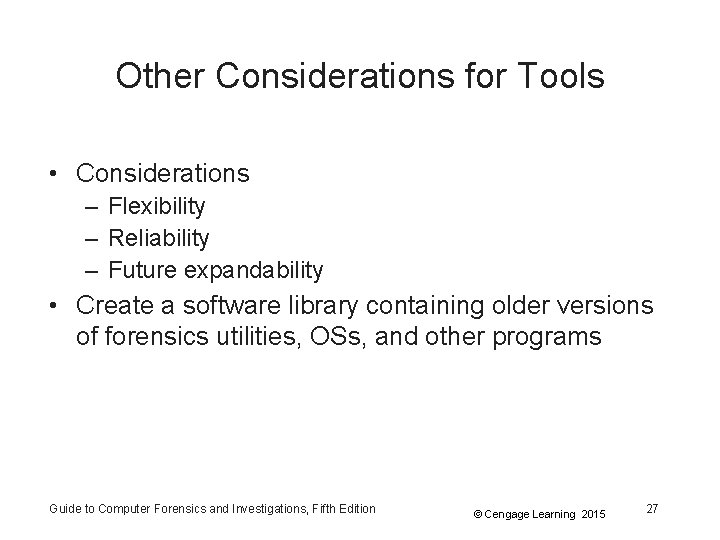 Other Considerations for Tools

• Considerations
– Flexibility
– Reliability
– Future expandability
• Create a software library containing older versions of forensics utilities, OSs, and other programs

Guide to Computer Forensics and Investigations, Fifth Edition

© Cengage Learning 2015

27